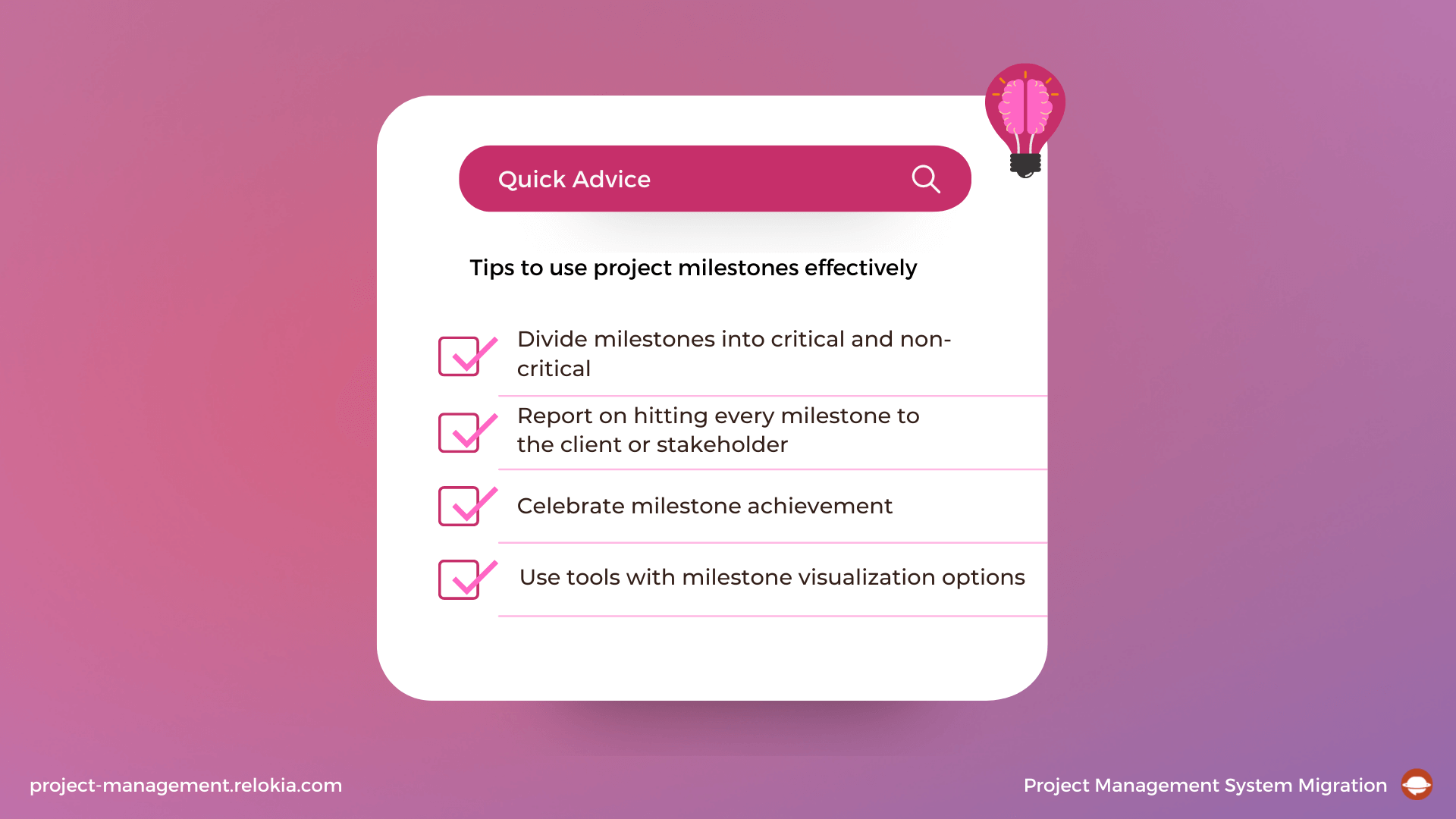 Quick Advice

Tips to use project milestones effectively

Divide milestones into critical and non-critical

Report on hitting every milestone to the client or stakeholder

Celebrate milestone achievement

Use tools with milestone visualization options

project-management.relokia.com

Project Management System Migration